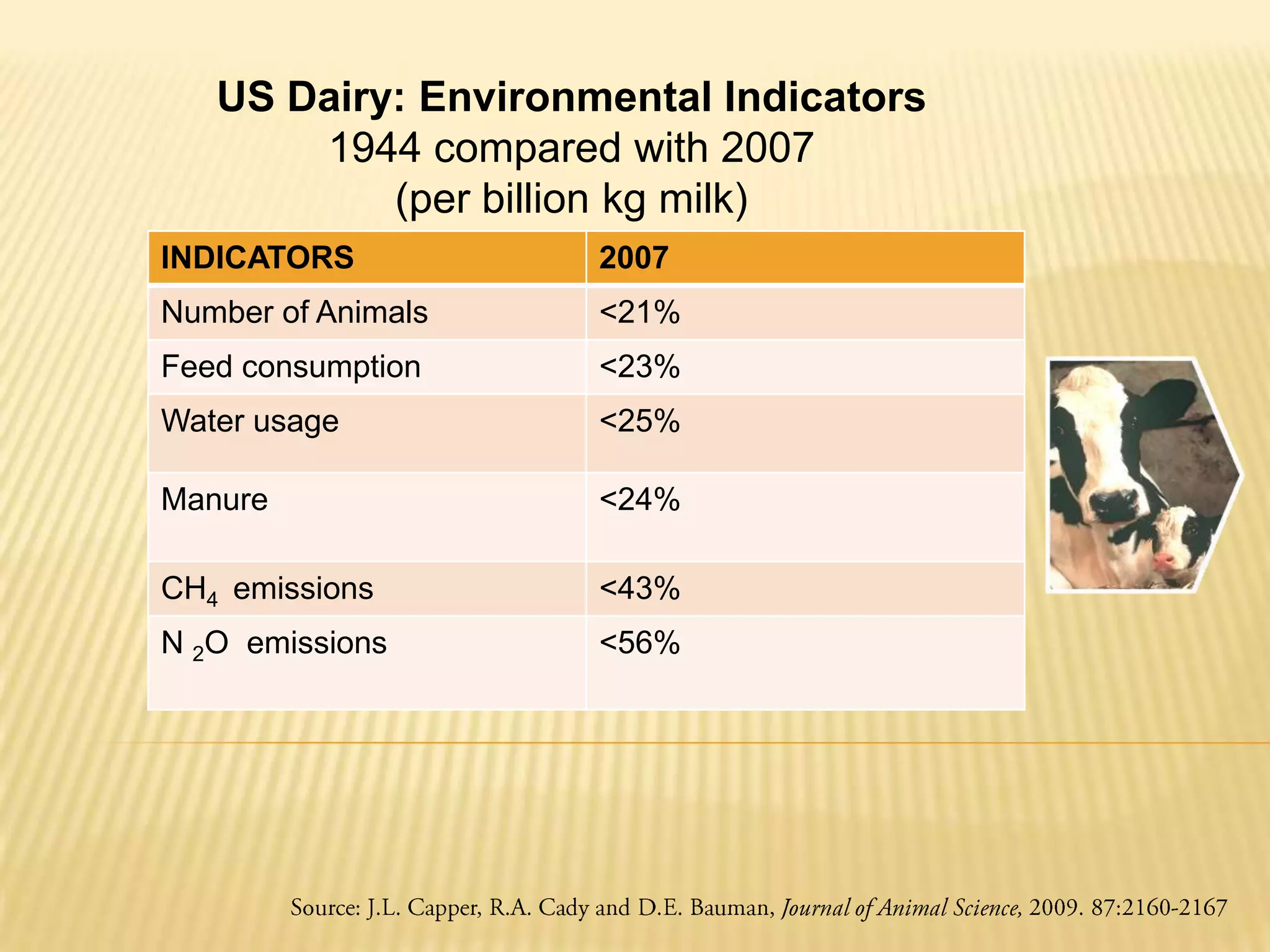 US Dairy: Environmental Indicators
1944 compared with 2007
(per billion kg milk)

| INDICATORS | 2007 |
|---|---|
| Number of Animals | <21% |
| Feed consumption | <23% |
| Water usage | <25% |
| Manure | <24% |
| $CH_4$ emissions | <43% |
| $N_2O$ emissions | <56% |

Source: J.L. Capper, R.A. Cady and D.E. Bauman, Journal of Animal Science, 2009. 87:2160-2167